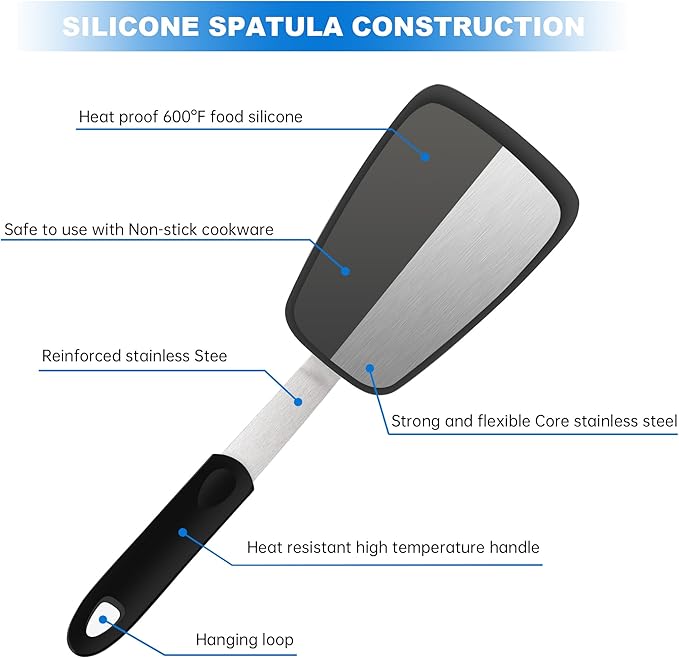 SILICONE SPATULA CONSTRUCTION

Heat proof 600°F food silicone

Safe to use with Non-stick cookware

Reinforced stainless Stee

Strong and flexible Core stainless steel

Heat resistant high temperature handle

Hanging loop